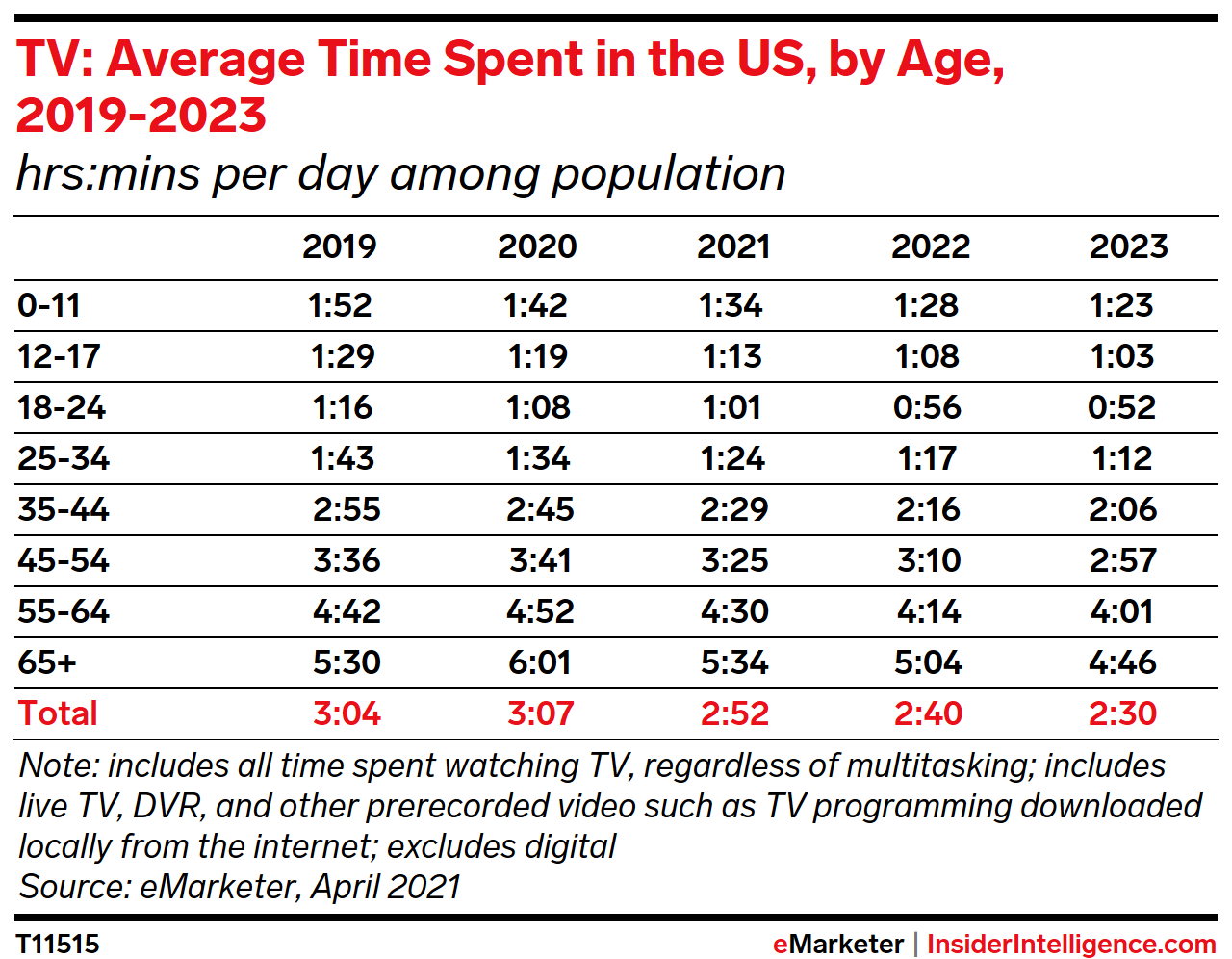 TV: Average Time Spent in the US, by Age, 2019-2023
hrs:mins per day among population

| | 2019 | 2020 | 2021 | 2022 | 2023 |
|---|---|---|---|---|---|
| 0-11 | 1:52 | 1:42 | 1:34 | 1:28 | 1:23 |
| 12-17 | 1:29 | 1:19 | 1:13 | 1:08 | 1:03 |
| 18-24 | 1:16 | 1:08 | 1:01 | 0:56 | 0:52 |
| 25-34 | 1:43 | 1:34 | 1:24 | 1:17 | 1:12 |
| 35-44 | 2:55 | 2:45 | 2:29 | 2:16 | 2:06 |
| 45-54 | 3:36 | 3:41 | 3:25 | 3:10 | 2:57 |
| 55-64 | 4:42 | 4:52 | 4:30 | 4:14 | 4:01 |
| 65+ | 5:30 | 6:01 | 5:34 | 5:04 | 4:46 |
| Total | 3:04 | 3:07 | 2:52 | 2:40 | 2:30 |

Note: includes all time spent watching TV, regardless of multitasking; includes live TV, DVR, and other prerecorded video such as TV programming downloaded locally from the internet; excludes digital
Source: eMarketer, April 2021

T11515
eMarketer | InsiderIntelligence.com